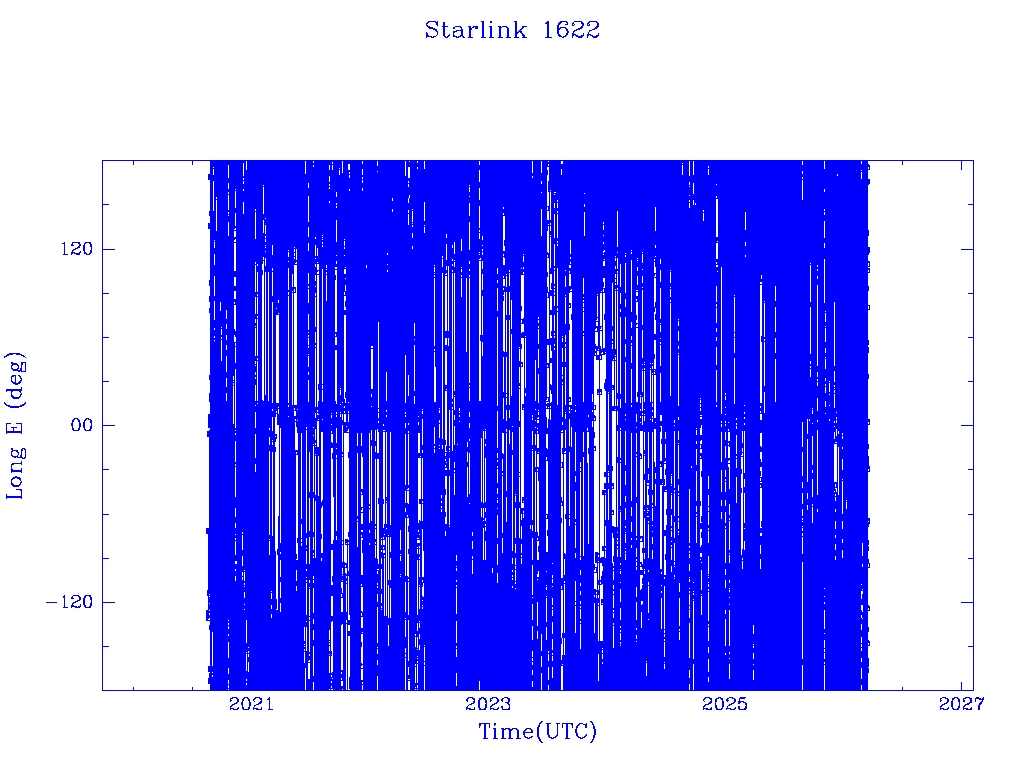 Starlink 1622

Long E (deg)

120

00

−120

2021

2023

2025

2027

Time(UTC)